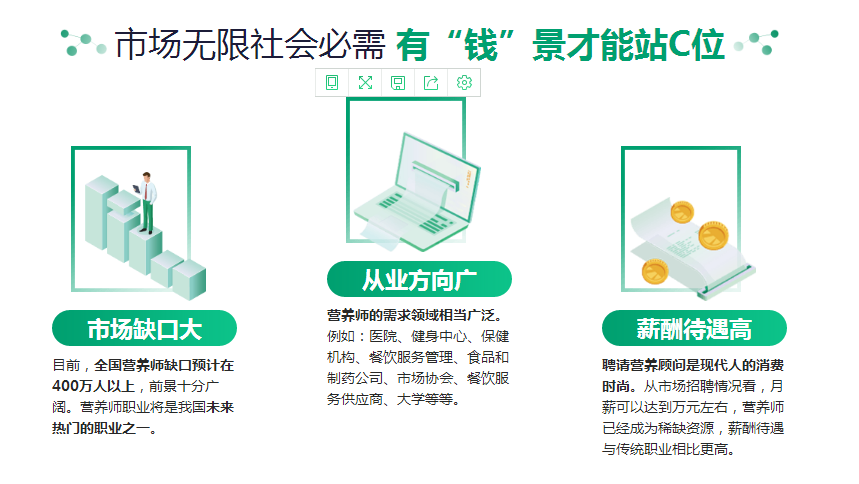 市场无限社会必需 有“钱”景才能站C位

市场缺口大

目前，全国营养师缺口预计在400万人以上，前景十分广阔。营养师职业将是我国未来热门的职业之一。

从业方向广

营养师的需求领域相当广泛。例如：医院、健身中心、保健机构、餐饮服务管理、食品和制药公司、市场协会、餐饮服务供应商、大学等等。

薪酬待遇高

聘请营养顾问是现代人的消费时尚。从市场招聘情况看，月薪可以达到万元左右，营养师已经成为稀缺资源，薪酬待遇与传统职业相比更高。